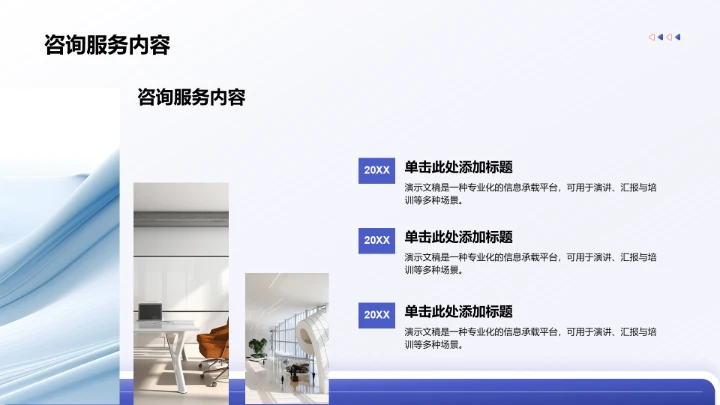 咨询服务内容

咨询服务内容

20XX
单击此处添加标题
演示文稿是一种专业化的信息承载平台，可用于演讲、汇报与培训等多种场景。

20XX
单击此处添加标题
演示文稿是一种专业化的信息承载平台，可用于演讲、汇报与培训等多种场景。

20XX
单击此处添加标题
演示文稿是一种专业化的信息承载平台，可用于演讲、汇报与培训等多种场景。